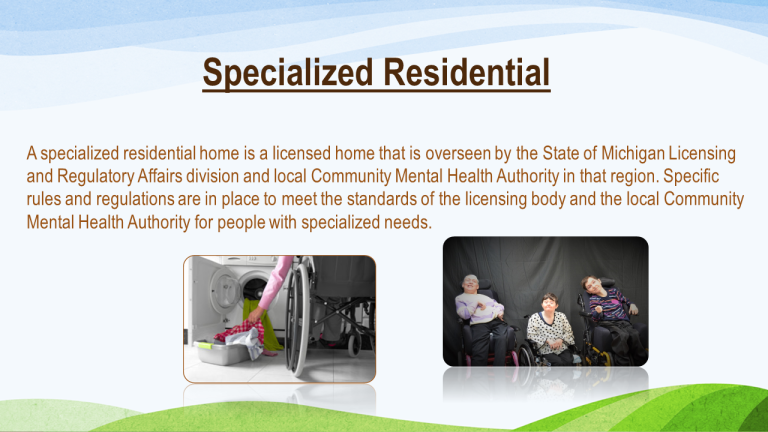 Specialized Residential

A specialized residential home is a licensed home that is overseen by the State of Michigan Licensing and Regulatory Affairs division and local Community Mental Health Authority in that region. Specific rules and regulations are in place to meet the standards of the licensing body and the local Community Mental Health Authority for people with specialized needs.